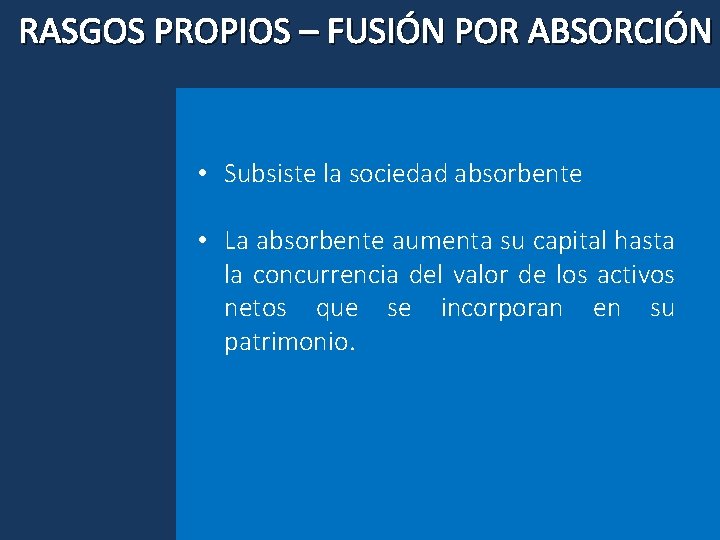 RASGOS PROPIOS – FUSIÓN POR ABSORCIÓN

• Subsiste la sociedad absorbente

• La absorbente aumenta su capital hasta la concurrencia del valor de los activos netos que se incorporan en su patrimonio.